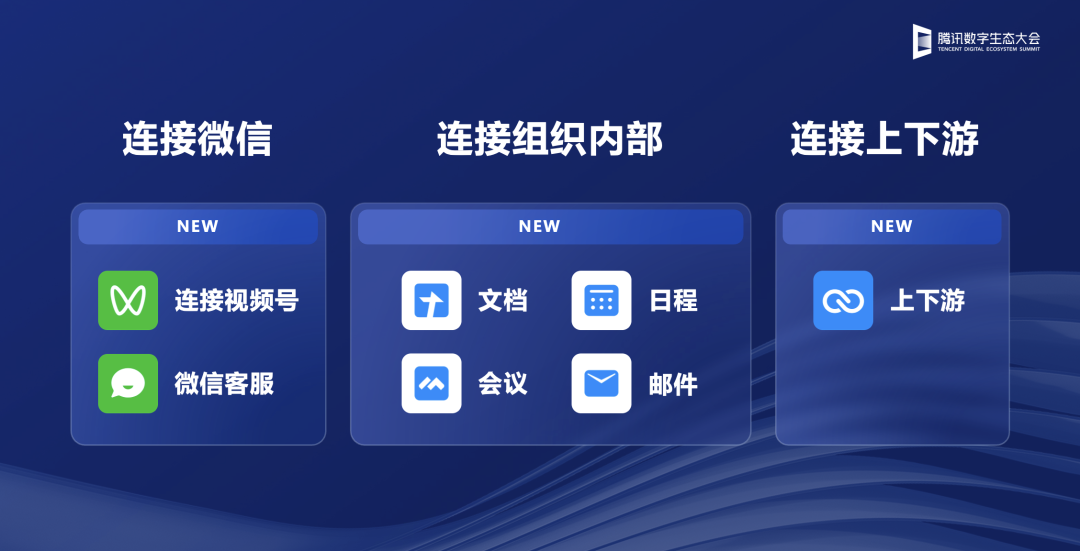 腾讯数字生态大会
TENCENT DIGITAL ECOSYSTEM SUMMIT

连接微信

NEW

连接视频号

微信客服

连接组织内部

NEW

文档

日程

会议

邮件

连接上下游

NEW

上下游